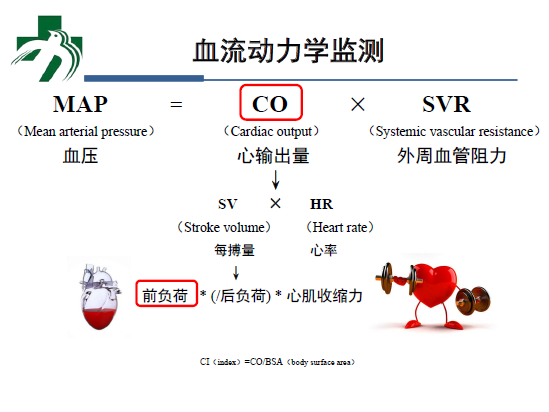 血流动力学监测

MAP = CO × SVR

（Mean arterial pressure） （Cardiac output） （Systemic vascular resistance）

血压 心输出量 外周血管阻力

↓

SV × HR

（Stroke volume） （Heart rate）

每搏量 心率

↓

前负荷 * (/后负荷) * 心肌收缩力

CI（index）=CO/BSA（body surface area）